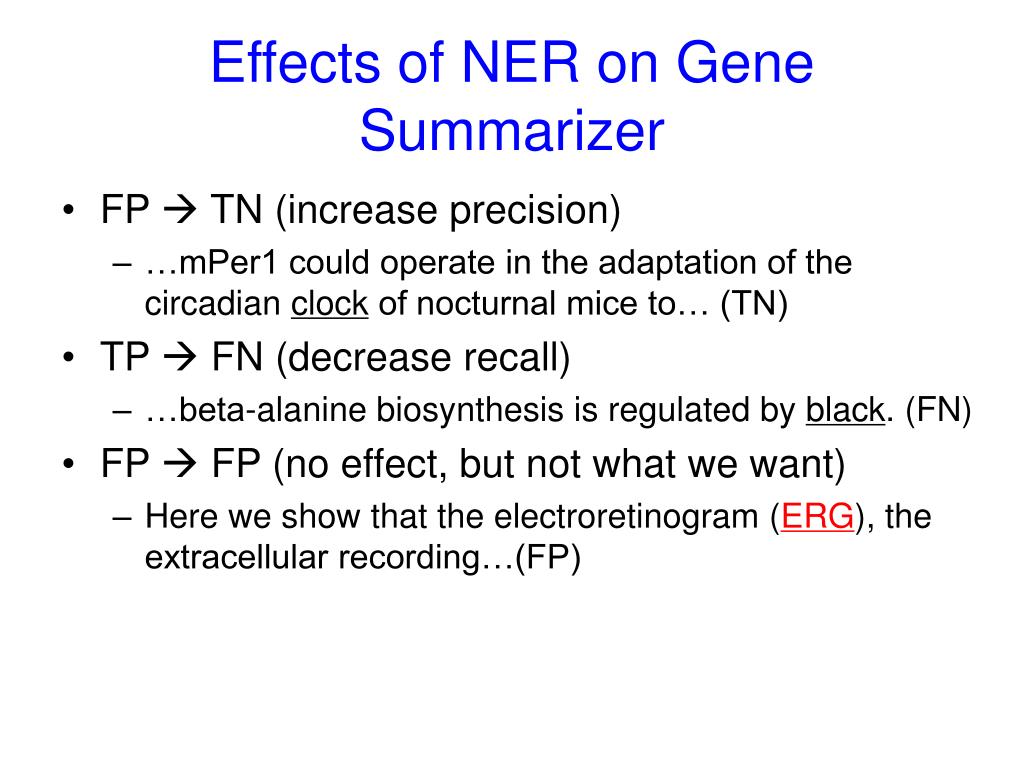 Effects of NER on Gene Summarizer

• FP → TN (increase precision)
– …mPer1 could operate in the adaptation of the circadian clock of nocturnal mice to… (TN)
• TP → FN (decrease recall)
– …beta-alanine biosynthesis is regulated by black. (FN)
• FP → FP (no effect, but not what we want)
– Here we show that the electroretinogram (ERG), the extracellular recording…(FP)